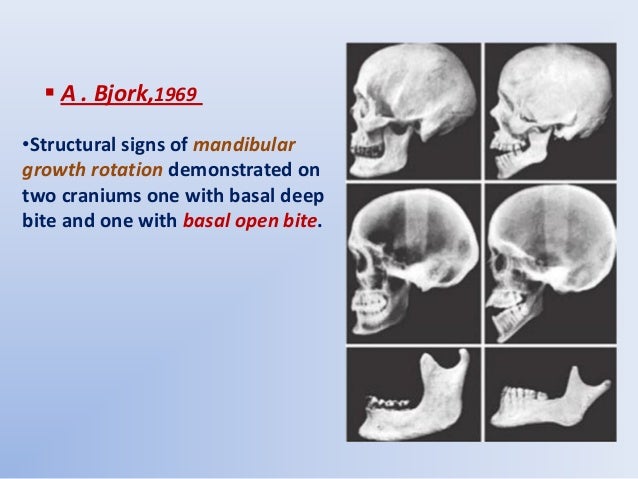 ▪ A . Bjork,1969

•Structural signs of mandibular growth rotation demonstrated on two craniums one with basal deep bite and one with basal open bite.